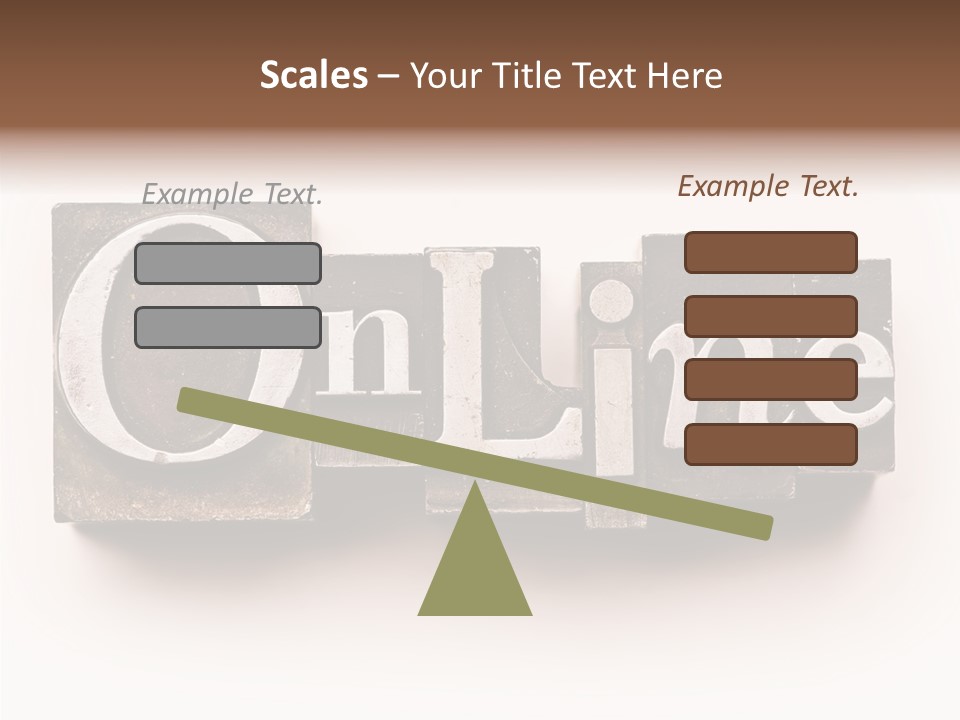 Scales – Your Title Text Here

Example Text.

Example Text.

OnLine